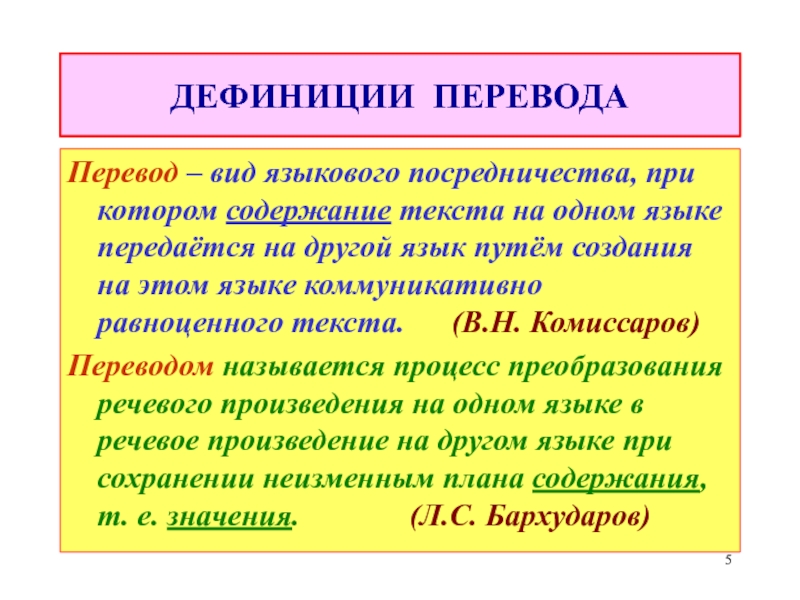 ДЕФИНИЦИИ ПЕРЕВОДА

Перевод – вид языкового посредничества, при котором содержание текста на одном языке передаётся на другой язык путём создания на этом языке коммуникативно равноценного текста. (В.Н. Комиссаров)

Переводом называется процесс преобразования речевого произведения на одном языке в речевое произведение на другом языке при сохранении неизменным плана содержания, т. е. значения. (Л.С. Бархударов)

5